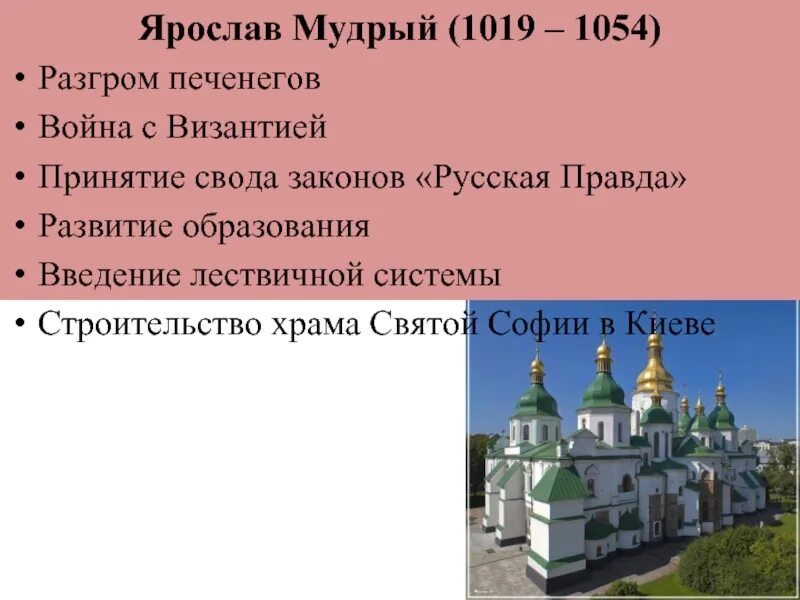 Ярослав Мудрый (1019 – 1054)

• Разгром печенегов
• Война с Византией
• Принятие свода законов «Русская Правда»
• Развитие образования
• Введение лествичной системы
• Строительство храма Святой Софии в Киеве